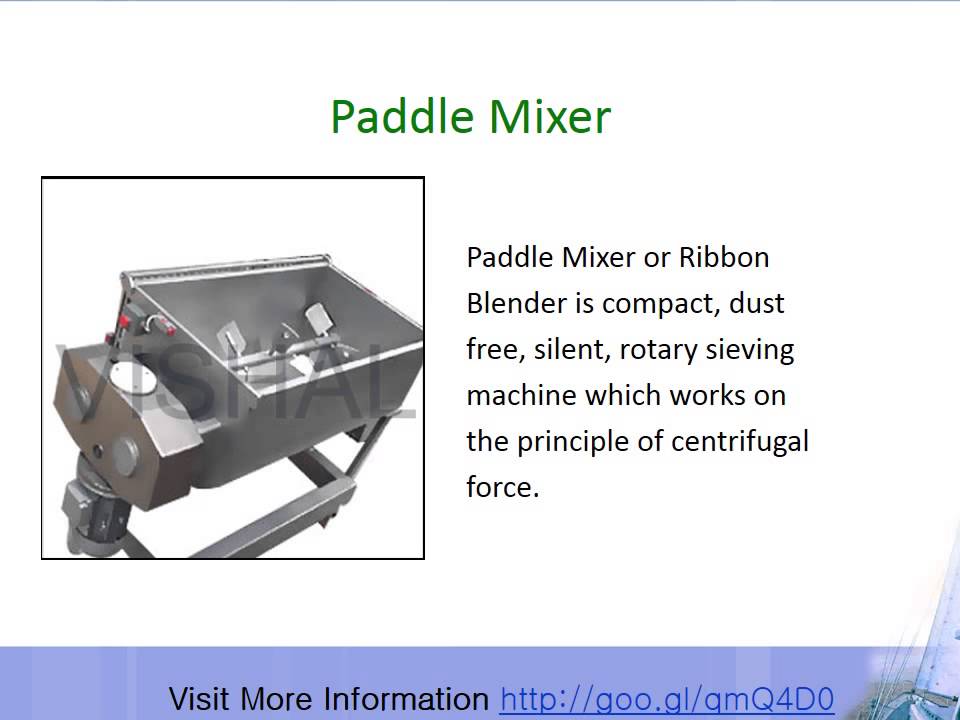 Paddle Mixer

VISHAL

Paddle Mixer or Ribbon Blender is compact, dust free, silent, rotary sieving machine which works on the principle of centrifugal force.

Visit More Information http://goo.gl/qmQ4D0